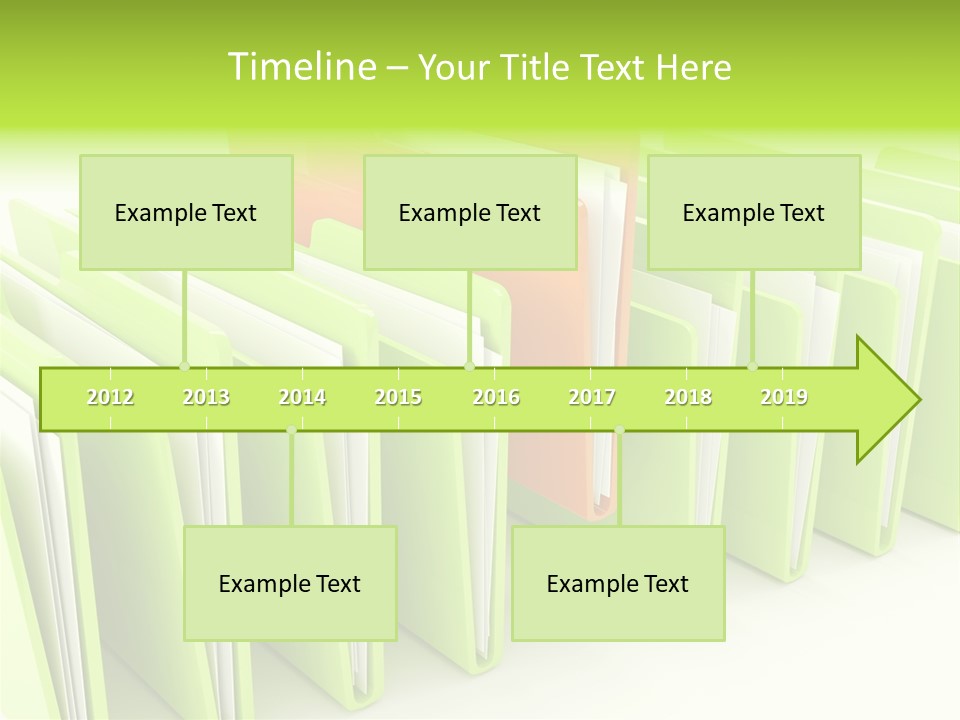 Timeline – Your Title Text Here

Example Text

Example Text

Example Text

2012 2013 2014 2015 2016 2017 2018 2019

Example Text

Example Text